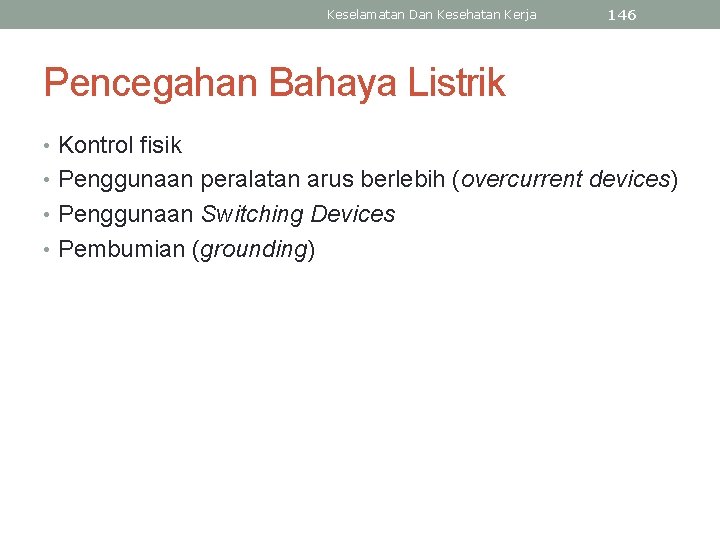 Keselamatan Dan Kesehatan Kerja 146

Pencegahan Bahaya Listrik

• Kontrol fisik
• Penggunaan peralatan arus berlebih (overcurrent devices)
• Penggunaan Switching Devices
• Pembumian (grounding)